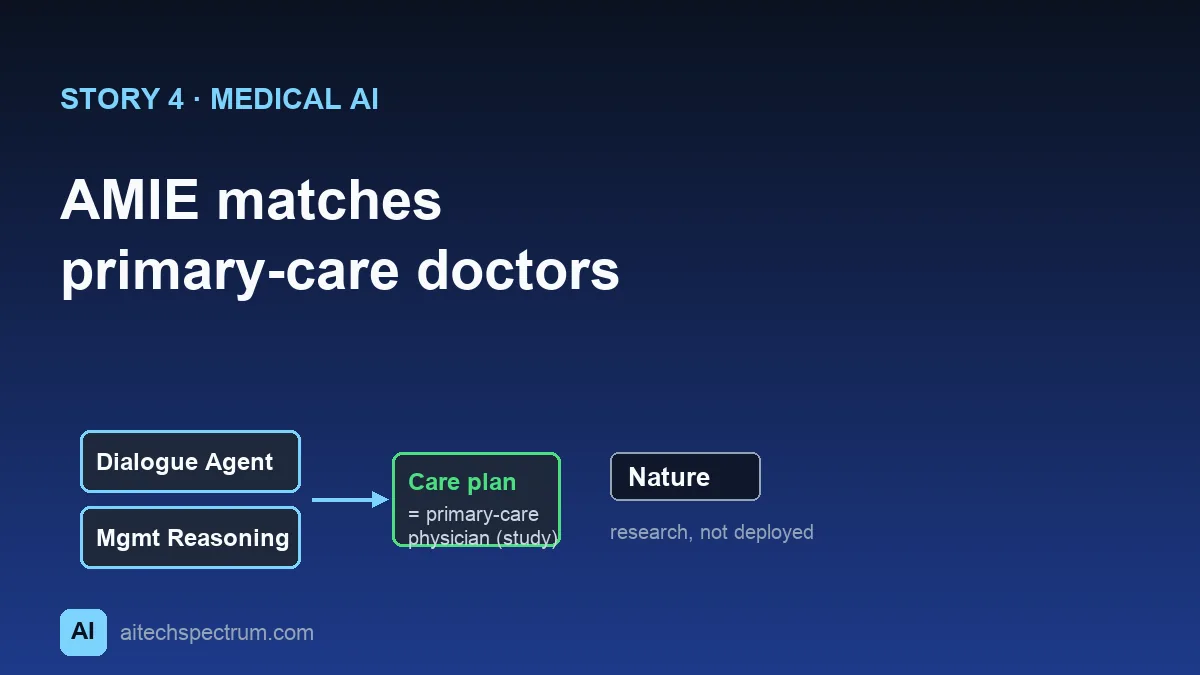 STORY 4 · MEDICAL AI

AMIE matches primary-care doctors

Dialogue Agent

Mgmt Reasoning

Care plan
= primary-care physician (study)

Nature

research, not deployed

AI aitechspectrum.com